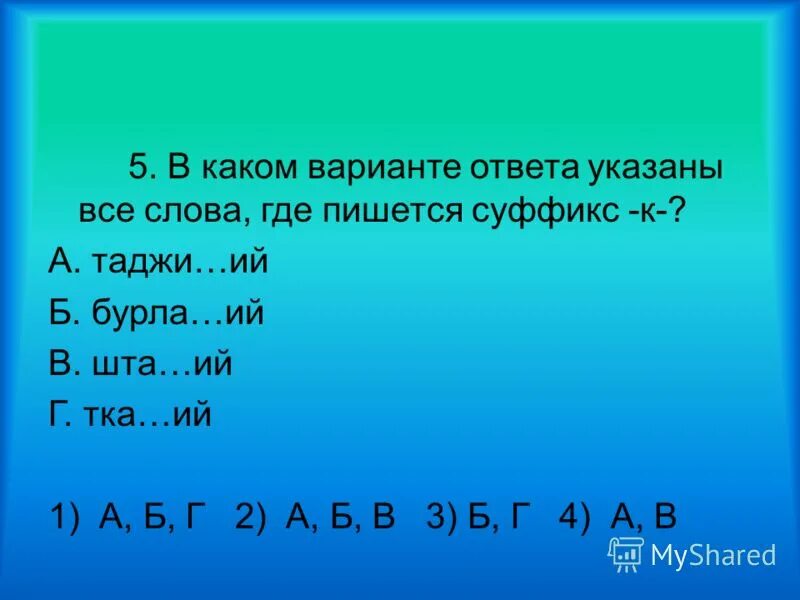 5. В каком варианте ответа указаны все слова, где пишется суффикс -к-?

А. таджи…ий

Б. бурла…ий

В. шта…ий

Г. тка…ий

1) А, Б, Г 2) А, Б, В 3) Б, Г 4) А, В

MyShared